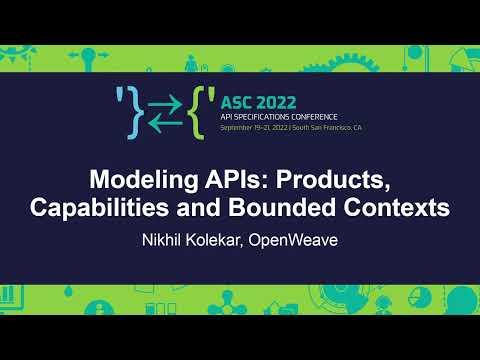 '}⇄{'
ASC 2022
API SPECIFICATIONS CONFERENCE
September 19-21, 2022 | South San Francisco, CA

Modeling APIs: Products, Capabilities and Bounded Contexts

Nikhil Kolekar, OpenWeave